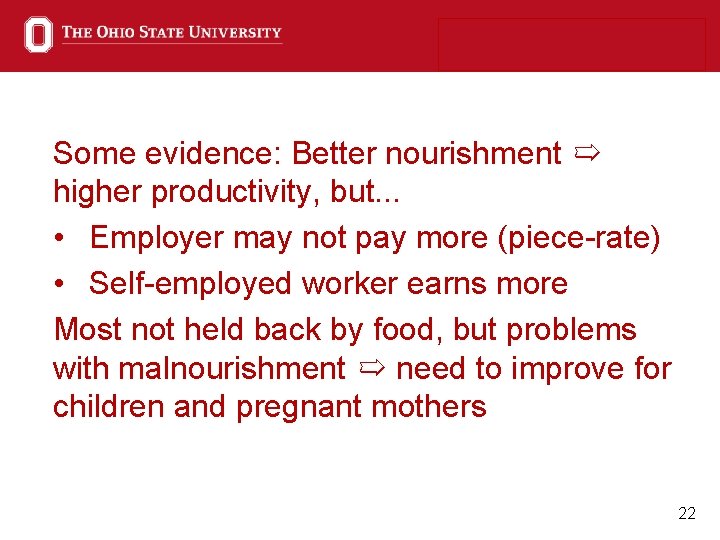 THE OHIO STATE UNIVERSITY

Some evidence: Better nourishment ⇨ higher productivity, but...

• Employer may not pay more (piece-rate)
• Self-employed worker earns more

Most not held back by food, but problems with malnourishment ⇨ need to improve for children and pregnant mothers

22